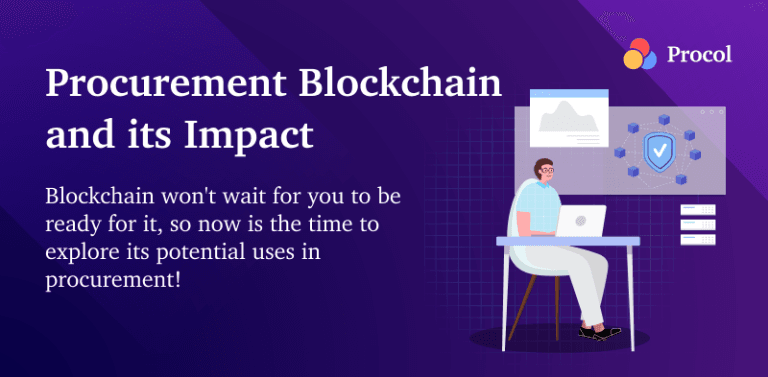 Procol

Procurement Blockchain and its Impact

Blockchain won't wait for you to be ready for it, so now is the time to explore its potential uses in procurement!